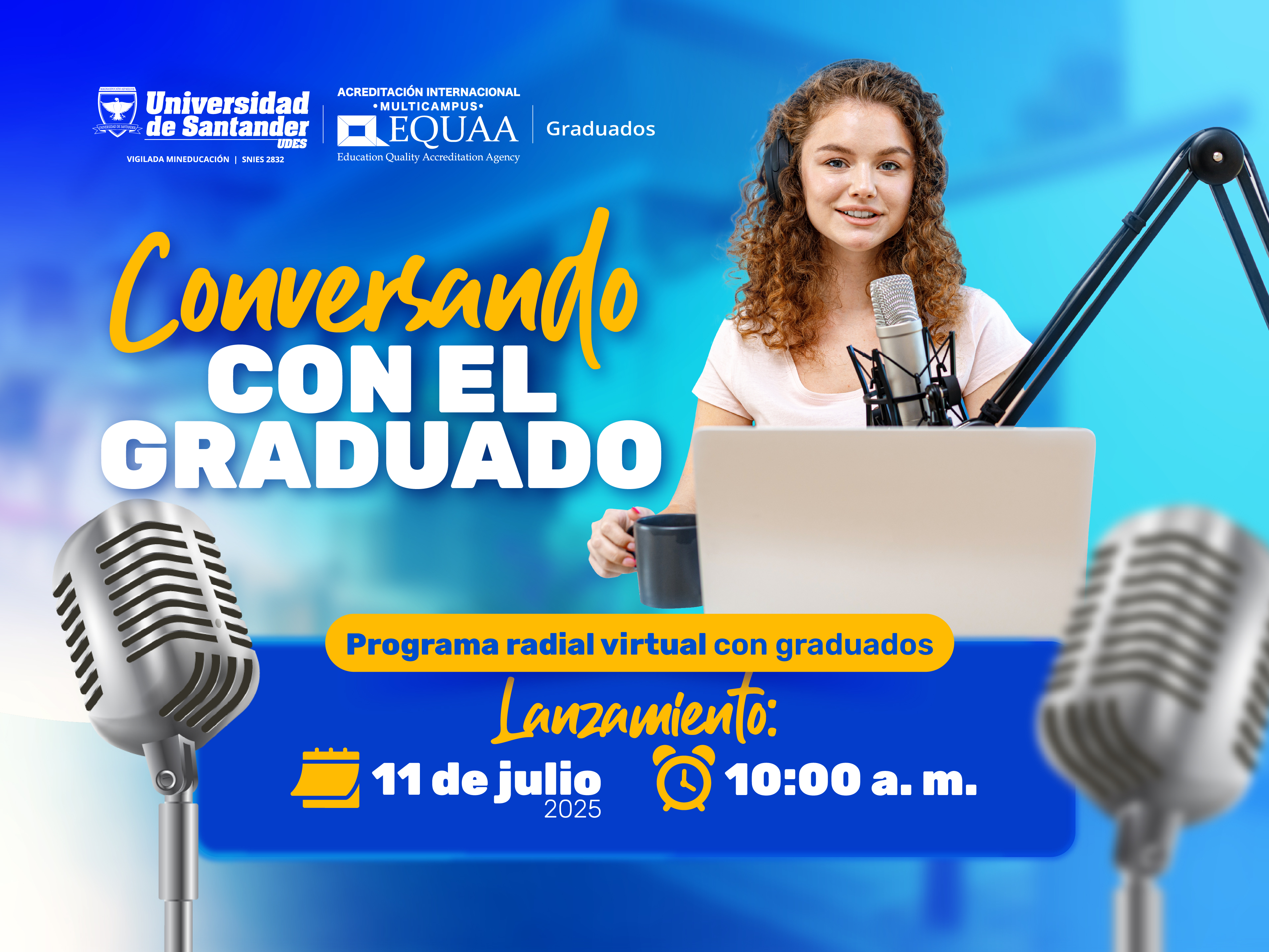 Universidad de Santander UDES
VIGILADA MINEDUCACIÓN | SNIES 2832

ACREDITACIÓN INTERNACIONAL •MULTICAMPUS•
EQUAA
Education Quality Accreditation Agency

Graduados

Conversando CON EL GRADUADO

Programa radial virtual con graduados

Lanzamiento:

11 de julio 2025

10:00 a. m.